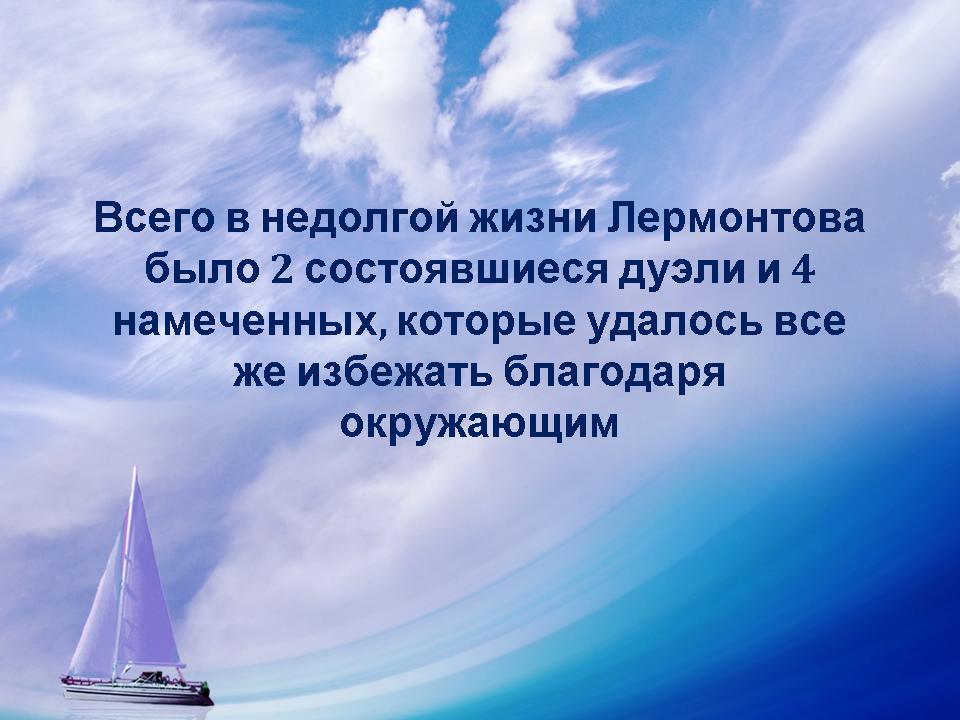 Всего в недолгой жизни Лермонтова было 2 состоявшиеся дуэли и 4 намеченных, которые удалось все же избежать благодаря окружающим